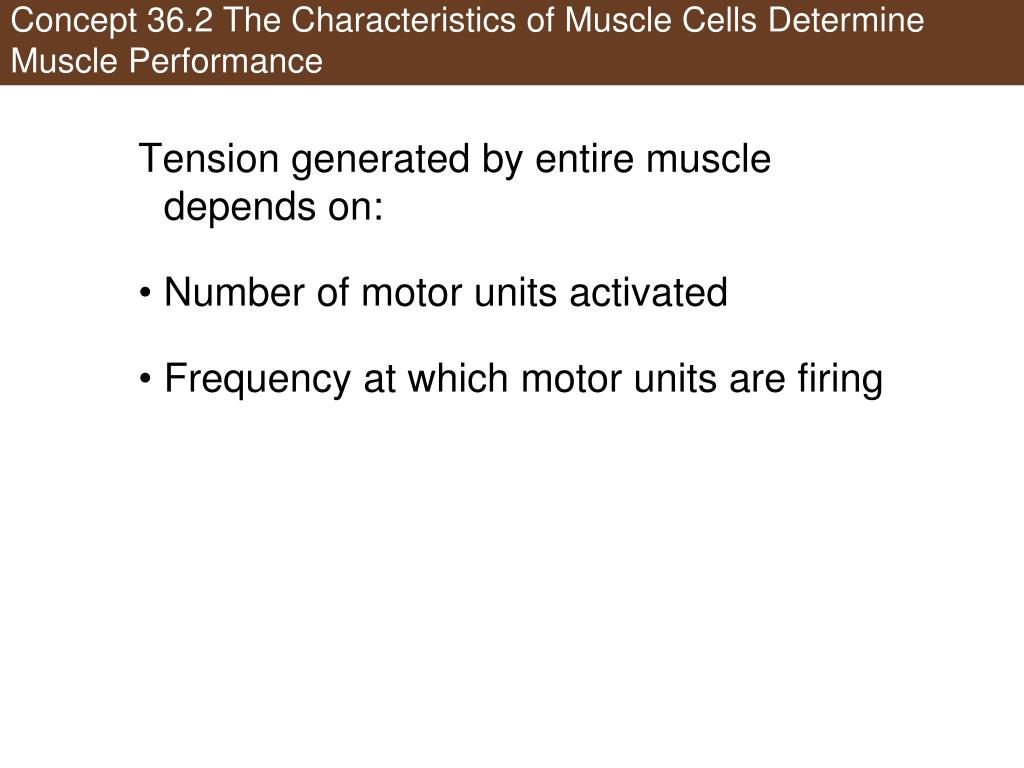 Concept 36.2 The Characteristics of Muscle Cells Determine Muscle Performance

Tension generated by entire muscle depends on:

• Number of motor units activated

• Frequency at which motor units are firing